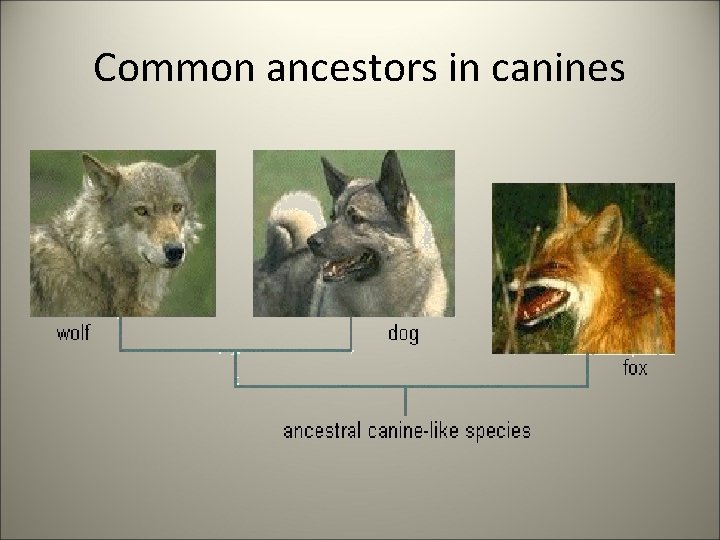 Common ancestors in canines

wolf

dog

fox

ancestral canine-like species